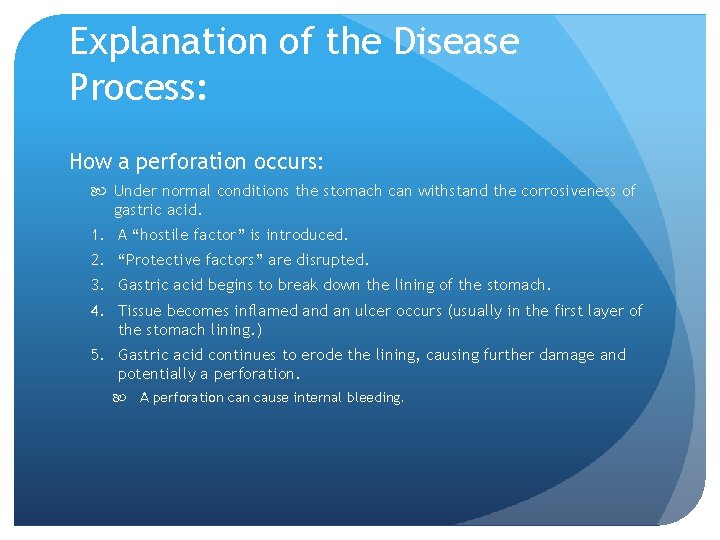 Explanation of the Disease Process:

How a perforation occurs:

Under normal conditions the stomach can withstand the corrosiveness of gastric acid.

1. A “hostile factor” is introduced.
2. “Protective factors” are disrupted.
3. Gastric acid begins to break down the lining of the stomach.
4. Tissue becomes inflamed and an ulcer occurs (usually in the first layer of the stomach lining.)
5. Gastric acid continues to erode the lining, causing further damage and potentially a perforation.

A perforation can cause internal bleeding.